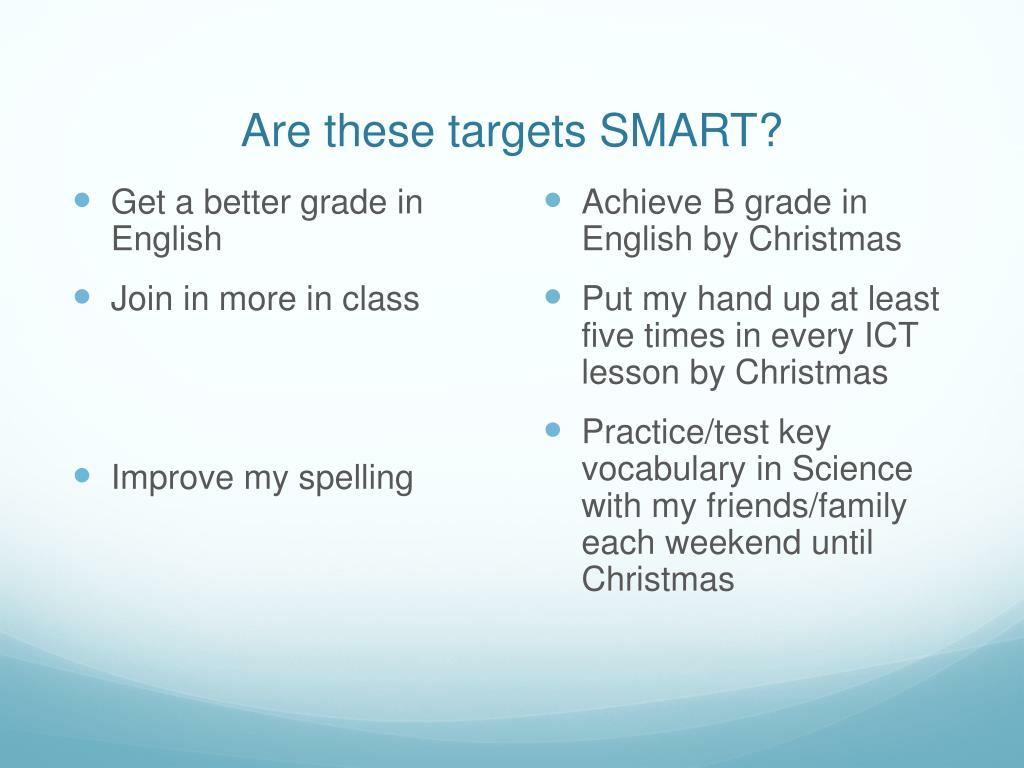 Are these targets SMART?

- Get a better grade in English
- Join in more in class
- Improve my spelling

- Achieve B grade in English by Christmas
- Put my hand up at least five times in every ICT lesson by Christmas
- Practice/test key vocabulary in Science with my friends/family each weekend until Christmas